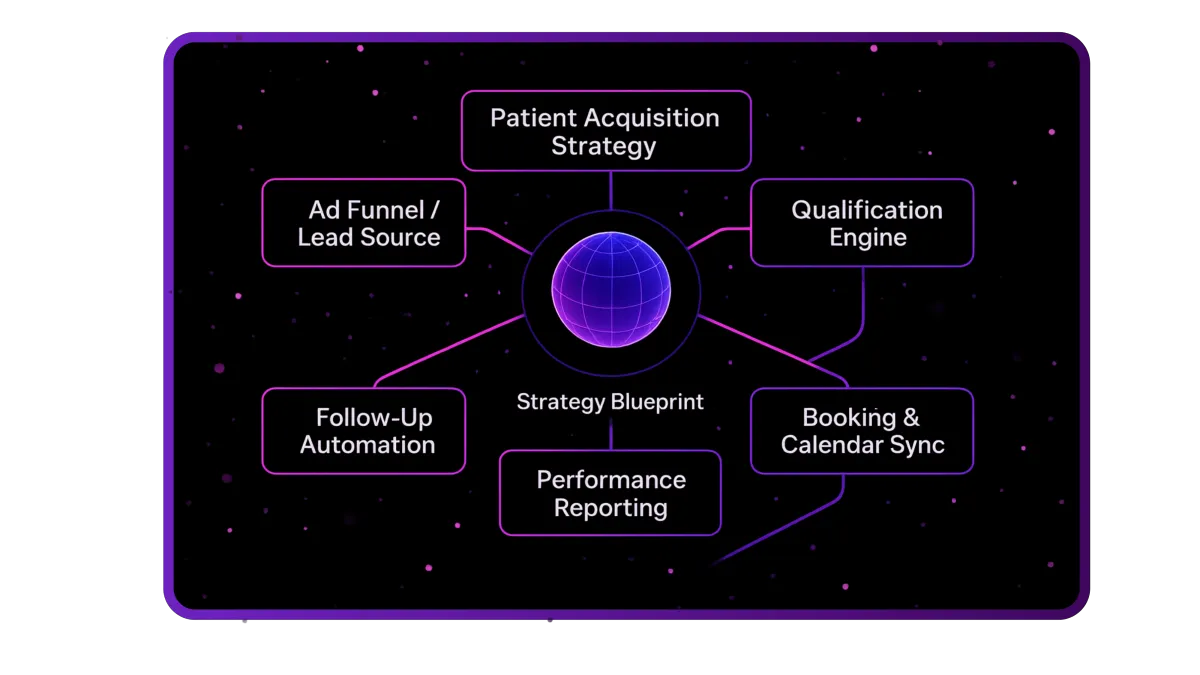 Patient Acquisition Strategy

Ad Funnel / Lead Source

Qualification Engine

Strategy Blueprint

Follow-Up Automation

Booking & Calendar Sync

Performance Reporting